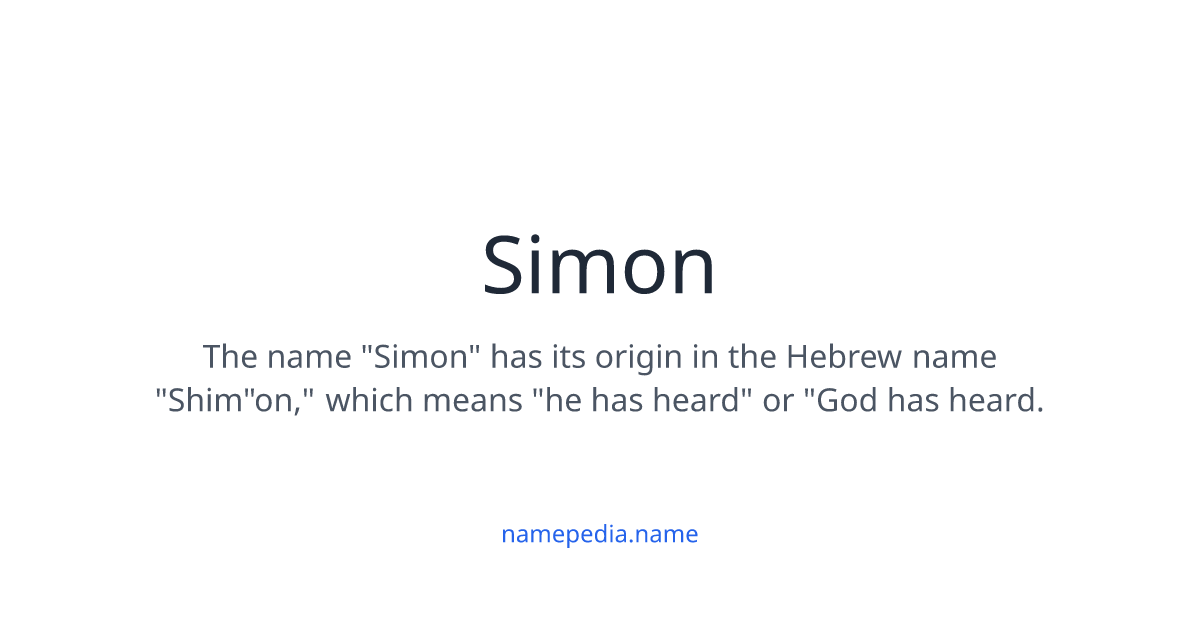 Simon

The name "Simon" has its origin in the Hebrew name "Shim"on," which means "he has heard" or "God has heard.

namepedia.name